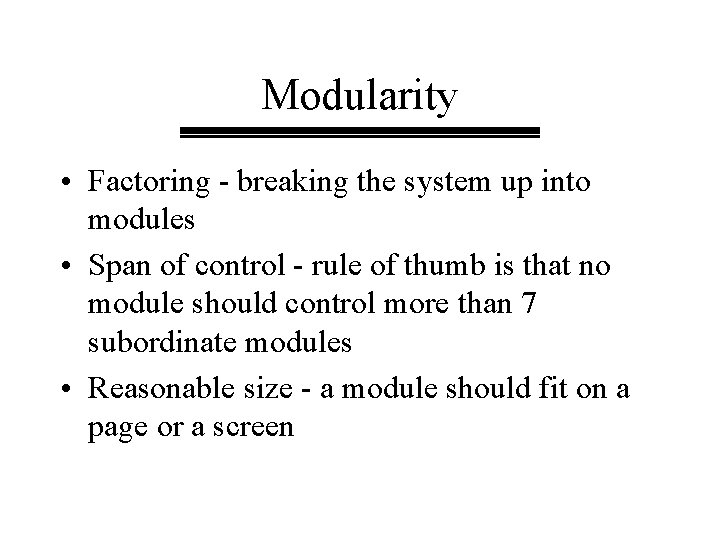 Modularity

• Factoring - breaking the system up into modules
• Span of control - rule of thumb is that no module should control more than 7 subordinate modules
• Reasonable size - a module should fit on a page or a screen